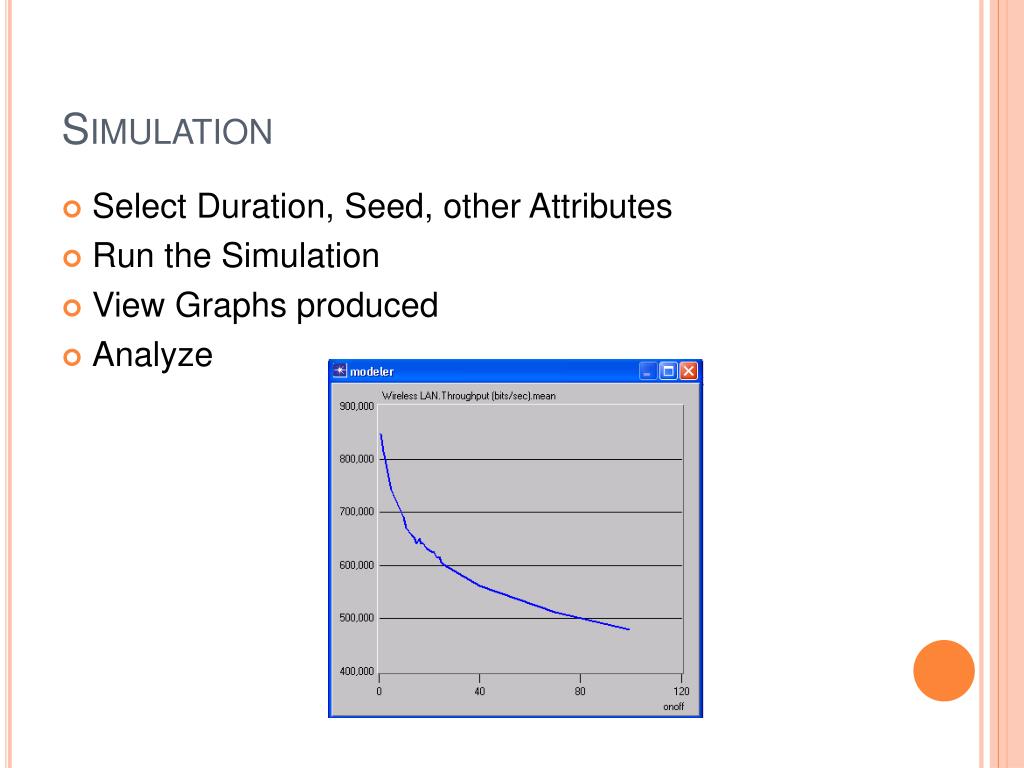 SIMULATION

Select Duration, Seed, other Attributes
Run the Simulation
View Graphs produced
Analyze

modeler
Wireless LAN.Throughput (bits/sec).mean
900,000
800,000
700,000
600,000
500,000
400,000
0
40
80
120
onoff